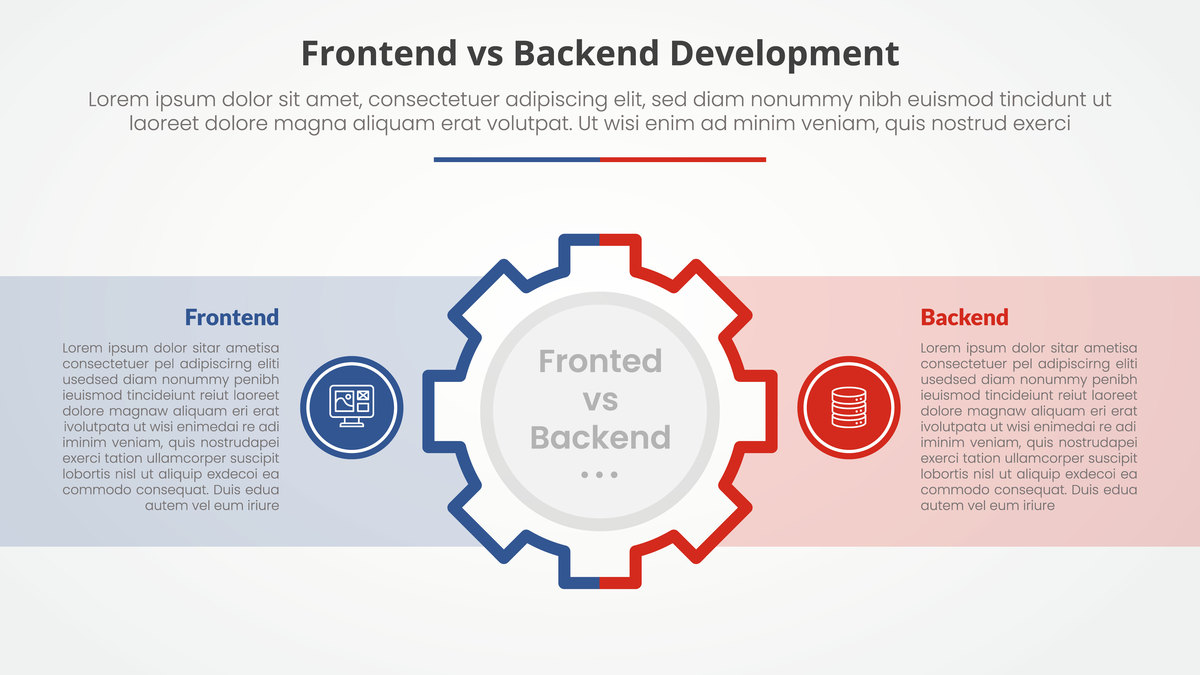 Frontend vs Backend Development

Lorem ipsum dolor sit amet, consectetuer adipiscing elit, sed diam nonummy nibh euismod tincidunt ut laoreet dolore magna aliquam erat volutpat. Ut wisi enim ad minim veniam, quis nostrud exerci

Frontend

Lorem ipsum dolor sitar ametisa consectetuer pel adipiscirng eliti usedsed diam nonummy penibh ieuismod tincideiunt reiut laoreet dolore magnaw aliquam eri erat ivolutpata ut wisi enimedai re adi iminim veniam, quis nostrudapei exerci tation ullamcorper suscipit lobortis nisl ut aliquip exdecoi ea commodo consequat. Duis edua autem vel eum iriure

Fronted vs Backend

...

Backend

Lorem ipsum dolor sitar ametisa consectetuer pel adipiscirng eliti usedsed diam nonummy penibh ieuismod tincideiunt reiut laoreet dolore magnaw aliquam eri erat ivolutpata ut wisi enimedai re adi iminim veniam, quis nostrudapei exerci tation ullamcorper suscipit lobortis nisl ut aliquip exdecoi ea commodo consequat. Duis edua autem vel eum iriure